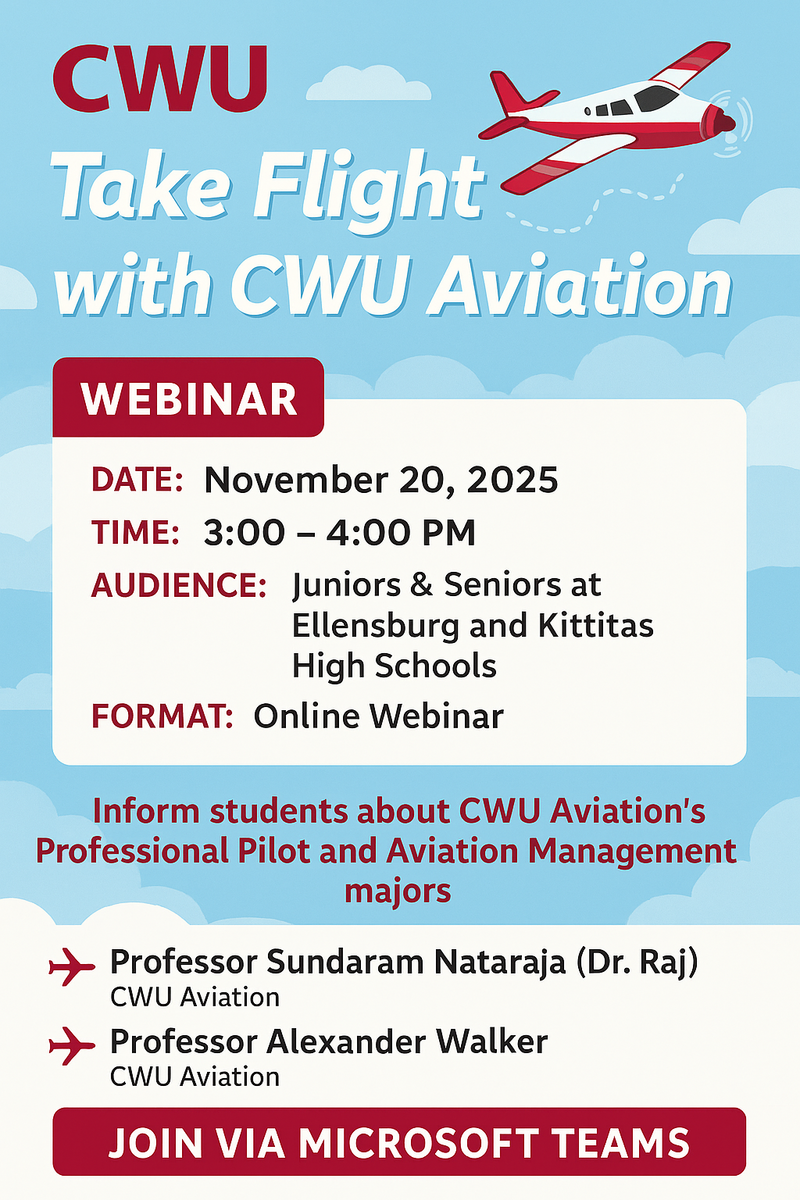 CWU

Take Flight with CWU Aviation

WEBINAR

DATE: November 20, 2025

TIME: 3:00 – 4:00 PM

AUDIENCE: Juniors & Seniors at Ellensburg and Kittitas High Schools

FORMAT: Online Webinar

Inform students about CWU Aviation's Professional Pilot and Aviation Management majors

Professor Sundaram Nataraja (Dr. Raj)
CWU Aviation

Professor Alexander Walker
CWU Aviation

JOIN VIA MICROSOFT TEAMS